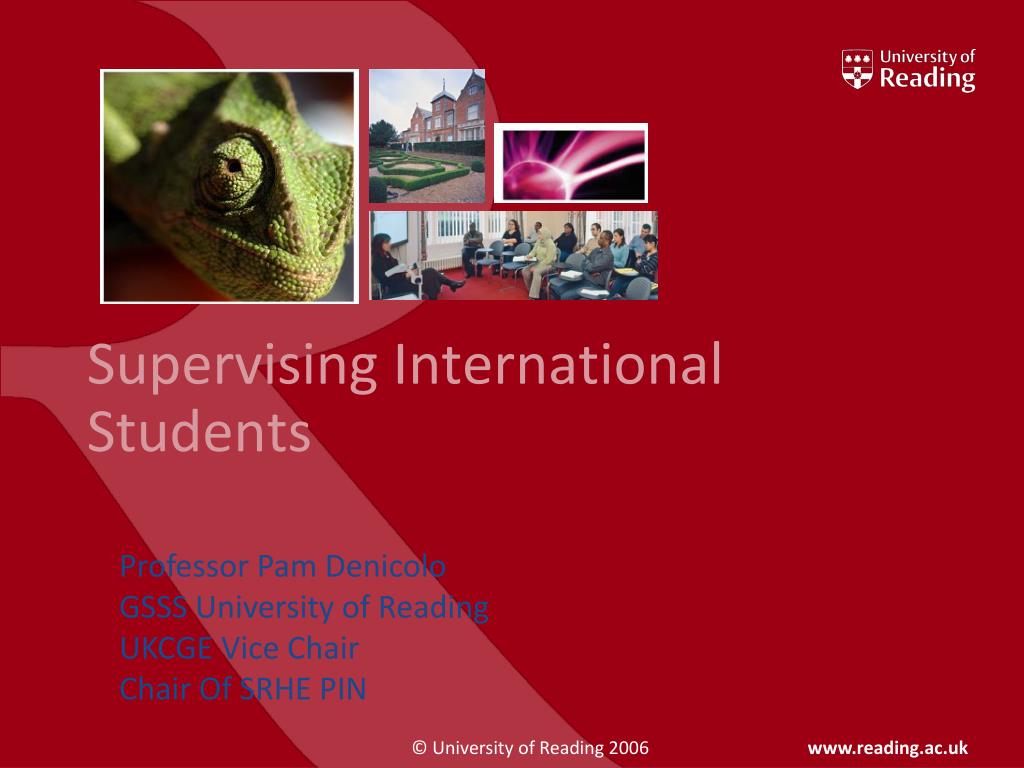 University of Reading

Supervising International Students

Professor Pam Denicolo
GSSS University of Reading
UKCGE Vice Chair
Chair Of SRHE PIN

© University of Reading 2006

www.reading.ac.uk